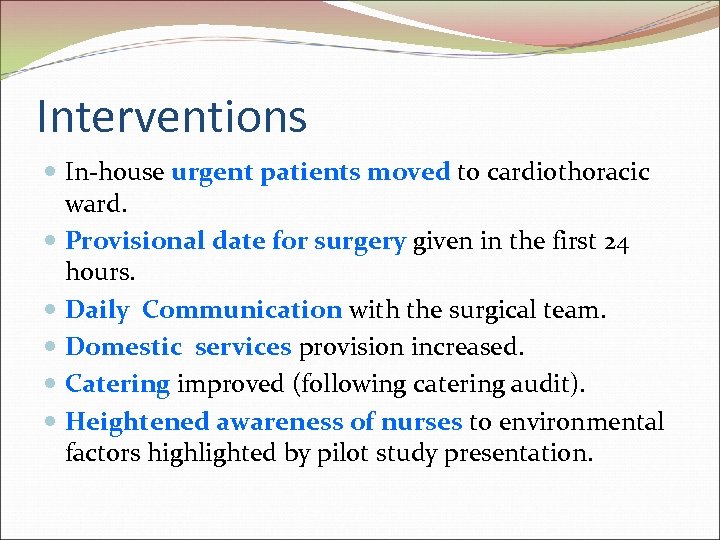 Interventions

- In-house urgent patients moved to cardiothoracic ward.
- Provisional date for surgery given in the first 24 hours.
- Daily Communication with the surgical team.
- Domestic services provision increased.
- Catering improved (following catering audit).
- Heightened awareness of nurses to environmental factors highlighted by pilot study presentation.